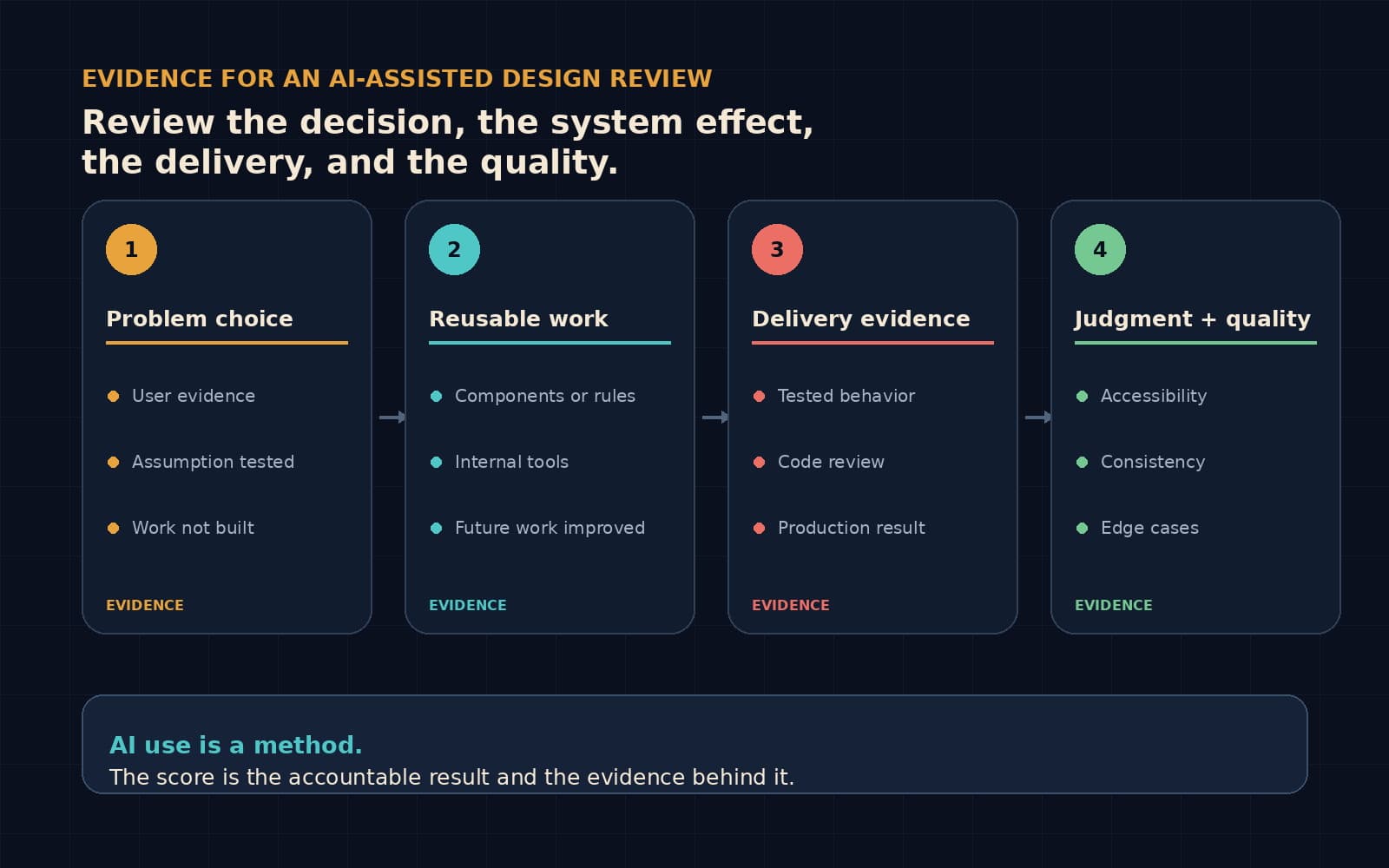 EVIDENCE FOR AN AI-ASSISTED DESIGN REVIEW

Review the decision, the system effect, the delivery, and the quality.

1

Problem choice

User evidence

Assumption tested

Work not built

EVIDENCE

2

Reusable work

Components or rules

Internal tools

Future work improved

EVIDENCE

3

Delivery evidence

Tested behavior

Code review

Production result

EVIDENCE

4

Judgment + quality

Accessibility

Consistency

Edge cases

EVIDENCE

AI use is a method.

The score is the accountable result and the evidence behind it.